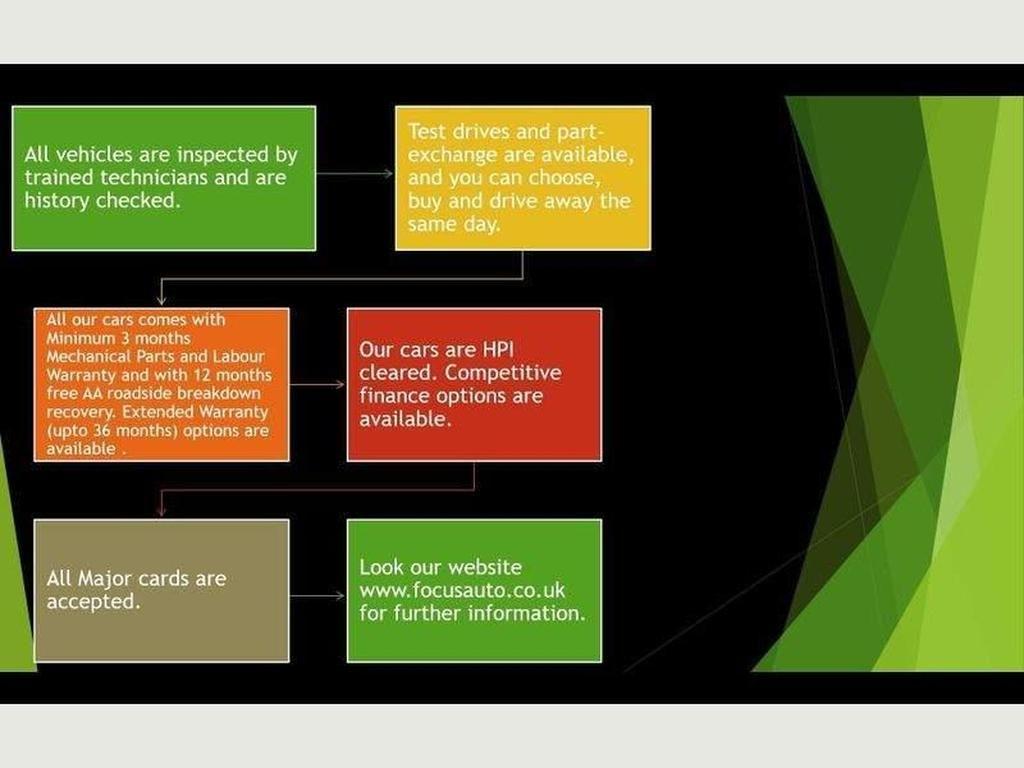 All vehicles are inspected by trained technicians and are history checked.

Test drives and part-exchange are available, and you can choose, buy and drive away the same day.

All our cars comes with Minimum 3 months Mechanical Parts and Labour Warranty and with 12 months free AA roadside breakdown recovery. Extended Warranty (upto 36 months) options are available .

Our cars are HPI cleared. Competitive finance options are available.

All Major cards are accepted.

Look our website www.focusauto.co.uk for further information.